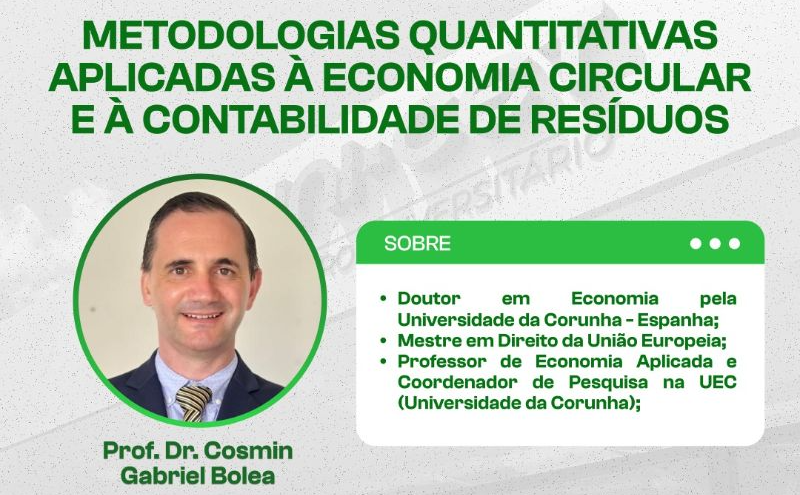 METODOLOGIAS QUANTITATIVAS APLICADAS À ECONOMIA CIRCULAR E À CONTABILIDADE DE RESÍDUOS

SOBRE

• Doutor em Economia pela Universidade da Corunha - Espanha;
• Mestre em Direito da União Europeia;
• Professor de Economia Aplicada e Coordenador de Pesquisa na UEC (Universidade da Corunha);

Prof. Dr. Cosmin Gabriel Bolea